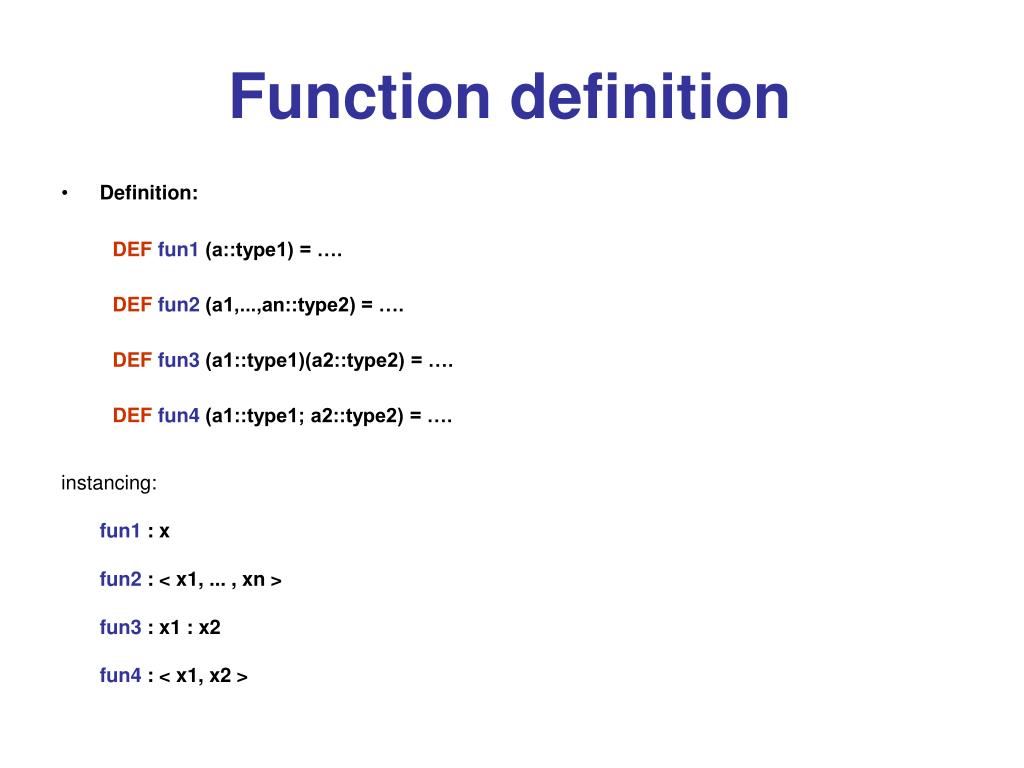 Function definition

• Definition:

DEF fun1 (a::type1) = ….

DEF fun2 (a1,...,an::type2) = ….

DEF fun3 (a1::type1)(a2::type2) = ….

DEF fun4 (a1::type1; a2::type2) = ….

instancing:

fun1 : x

fun2 : < x1, ... , xn >

fun3 : x1 : x2

fun4 : < x1, x2 >